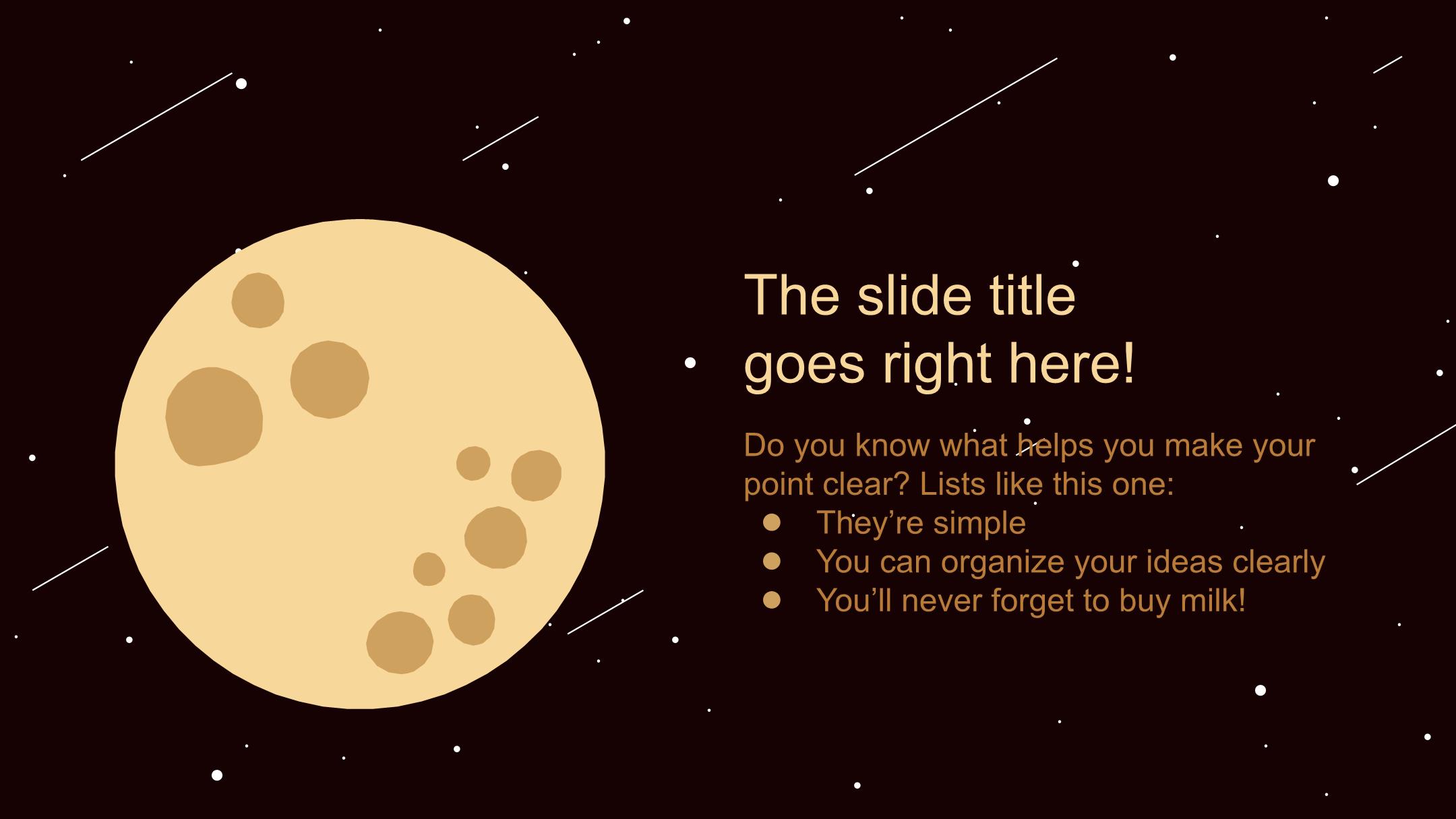 The slide title goes right here!

Do you know what helps you make your point clear? Lists like this one:

- They’re simple
- You can organize your ideas clearly
- You’ll never forget to buy milk!